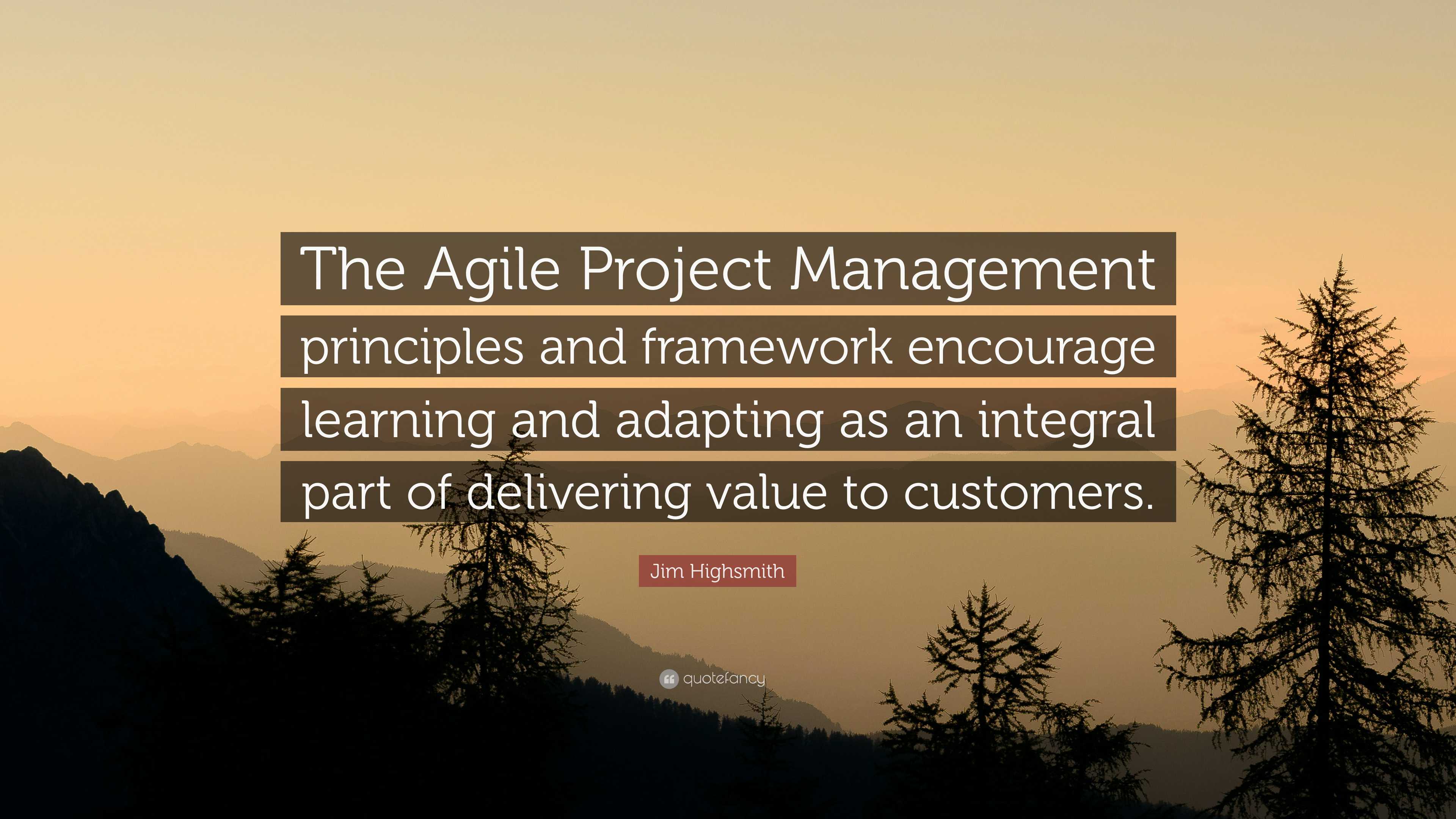 The Agile Project Management principles and framework encourage learning and adapting as an integral part of delivering value to customers.

Jim Highsmith

quotefancy